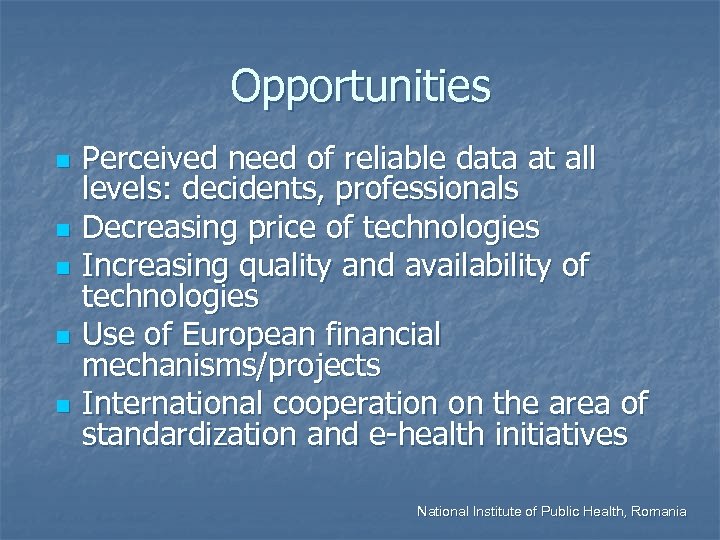 Opportunities

- Perceived need of reliable data at all levels: decidents, professionals
- Decreasing price of technologies
- Increasing quality and availability of technologies
- Use of European financial mechanisms/projects
- International cooperation on the area of standardization and e-health initiatives

National Institute of Public Health, Romania